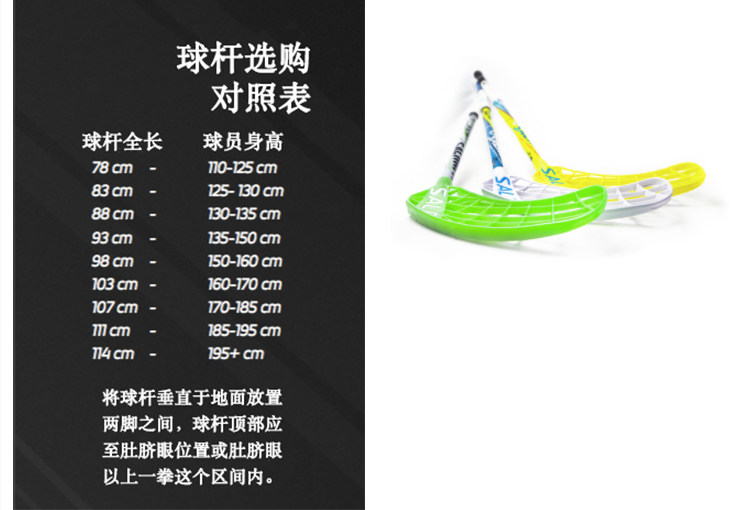 球杆选购
对照表

| 球杆全长 | | 球员身高 |
|---|---|---|
| 78 cm | - | 110-125 cm |
| 83 cm | - | 125- 130 cm |
| 88 cm | - | 130-135 cm |
| 93 cm | - | 135-150 cm |
| 98 cm | - | 150-160 cm |
| 103 cm | - | 160-170 cm |
| 107 cm | - | 170-185 cm |
| 111 cm | - | 185-195 cm |
| 114 cm | - | 195+ cm |

将球杆垂直于地面放置两脚之间，球杆顶部应至肚脐眼位置或肚脐眼以上一拳这个区间内。

SAL

SAL